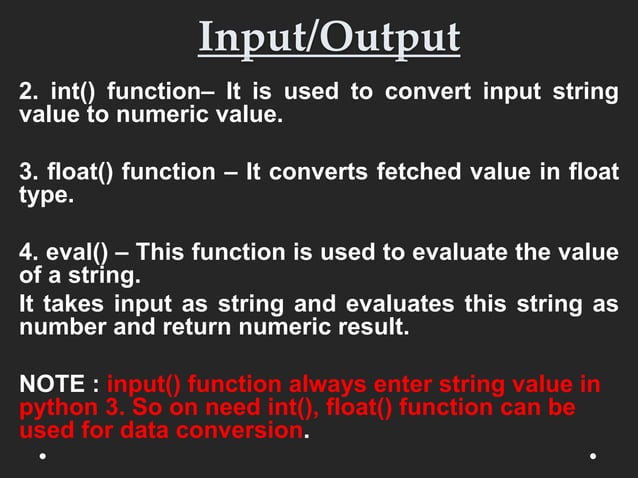 Input/Output

2. int() function– It is used to convert input string value to numeric value.

3. float() function – It converts fetched value in float type.

4. eval() – This function is used to evaluate the value of a string.
It takes input as string and evaluates this string as number and return numeric result.

NOTE : input() function always enter string value in python 3. So on need int(), float() function can be used for data conversion.